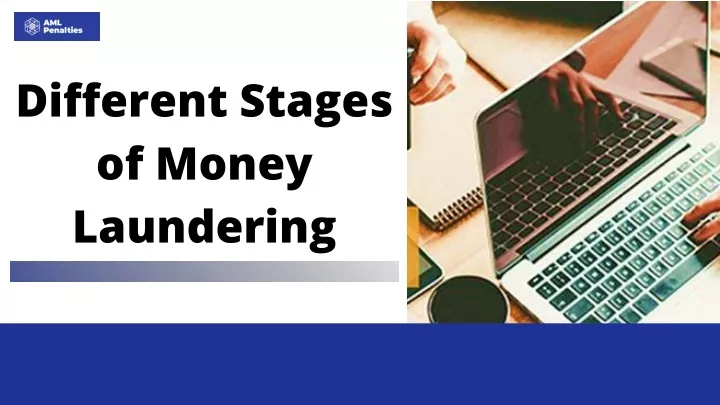 AML Penalties

Different Stages of Money Laundering